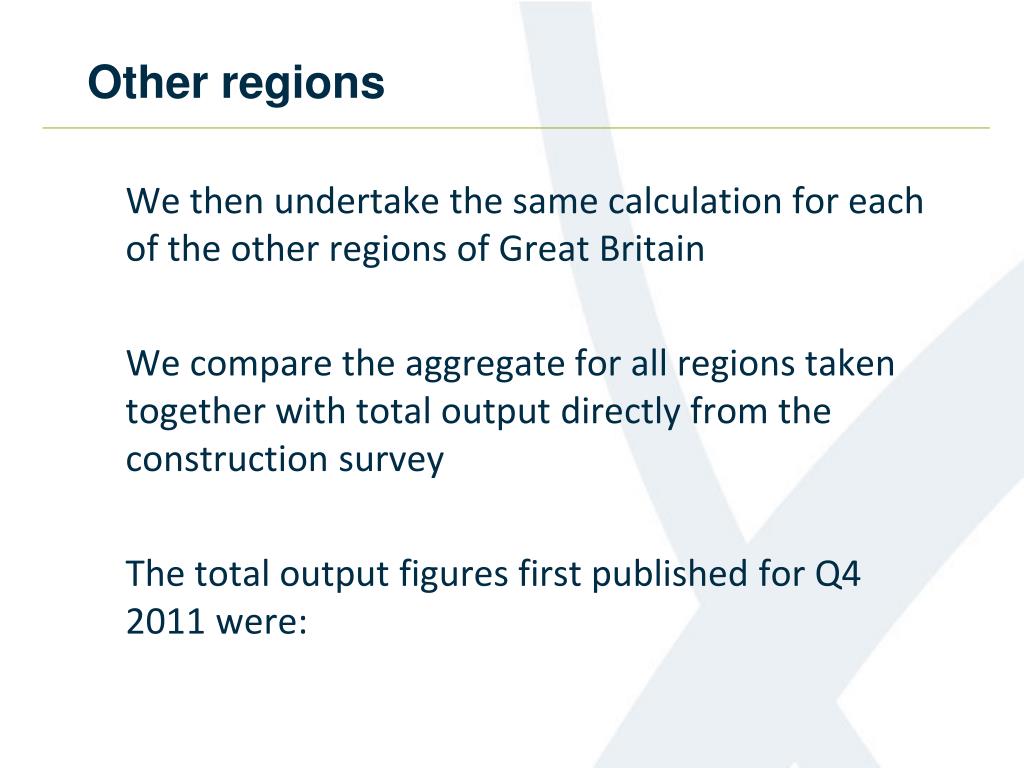 Other regions

We then undertake the same calculation for each of the other regions of Great Britain

We compare the aggregate for all regions taken together with total output directly from the construction survey

The total output figures first published for Q4 2011 were: